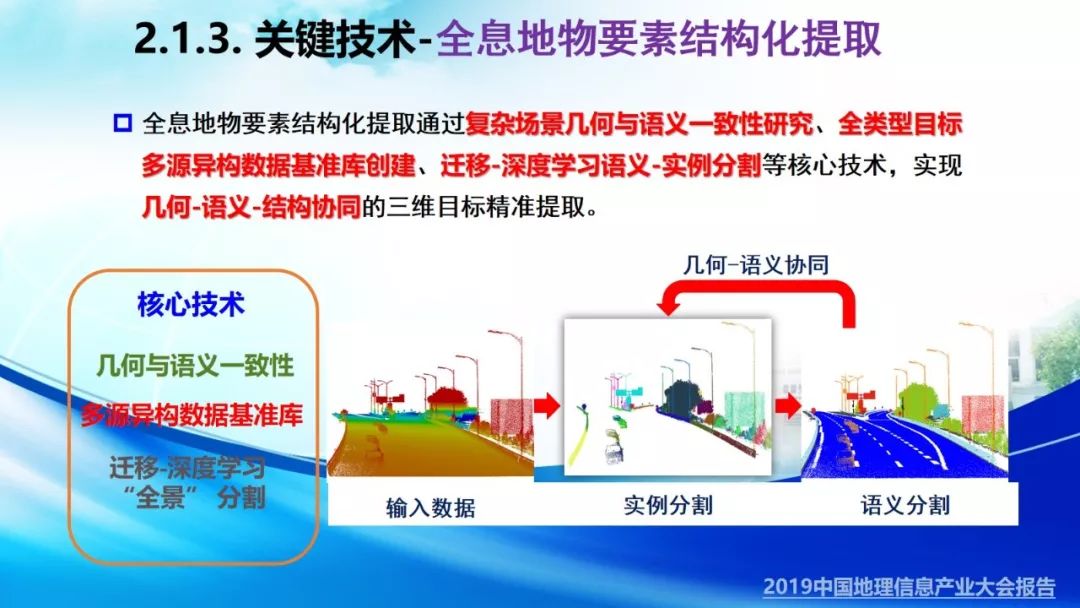 2.1.3. 关键技术-全息地物要素结构化提取

全息地物要素结构化提取通过复杂场景几何与语义一致性研究、全类型目标多源异构数据基准库创建、迁移-深度学习语义-实例分割等核心技术，实现几何-语义-结构协同的三维目标精准提取。

核心技术

几何与语义一致性

多源异构数据基准库

迁移-深度学习
“全景” 分割

几何-语义协同

输入数据

实例分割

语义分割

2019中国地理信息产业大会报告